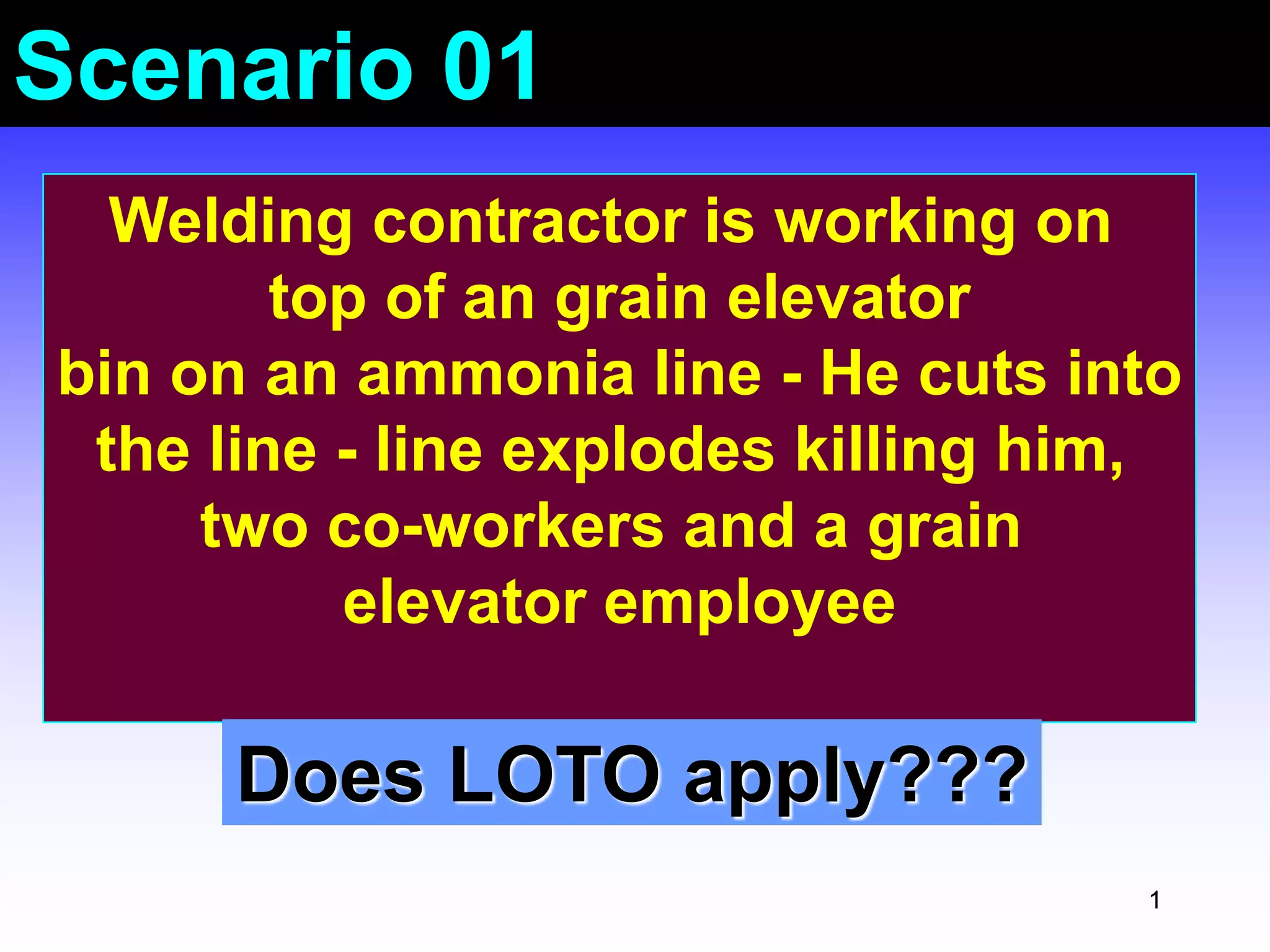 Scenario 01

Welding contractor is working on top of an grain elevator bin on an ammonia line - He cuts into the line - line explodes killing him, two co-workers and a grain elevator employee

Does LOTO apply???

1